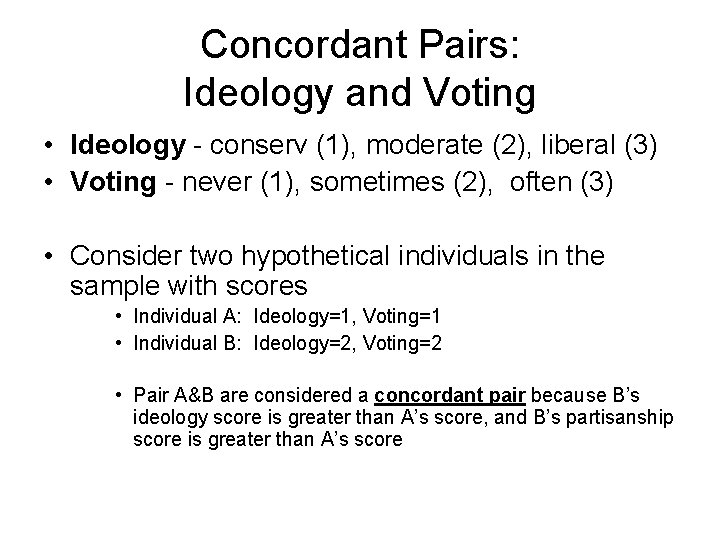 Concordant Pairs:
Ideology and Voting

• Ideology - conserv (1), moderate (2), liberal (3)
• Voting - never (1), sometimes (2), often (3)

• Consider two hypothetical individuals in the sample with scores
  • Individual A: Ideology=1, Voting=1
  • Individual B: Ideology=2, Voting=2

  • Pair A&B are considered a concordant pair because B's ideology score is greater than A's score, and B's partisanship score is greater than A's score